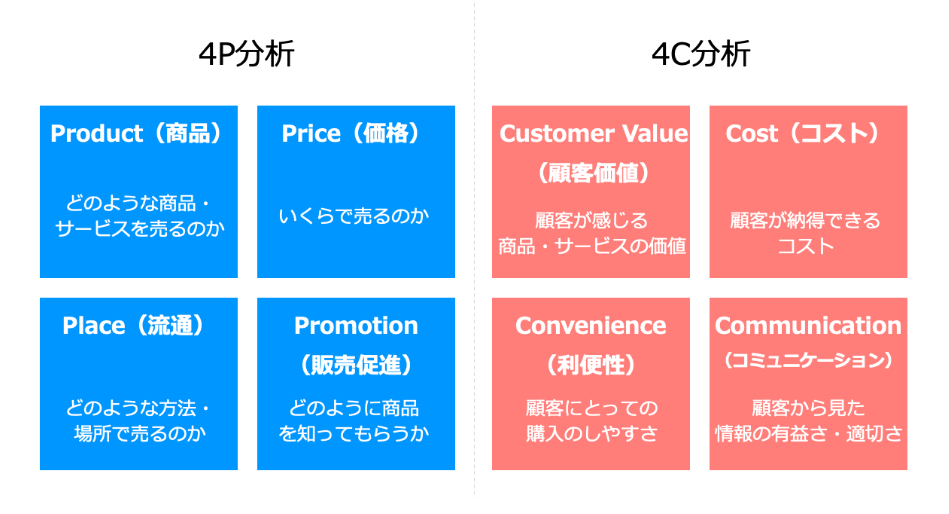 4P分析

Product（商品）

どのような商品・サービスを売るのか

Price（価格）

いくらで売るのか

Place（流通）

どのような方法・場所で売るのか

Promotion（販売促進）

どのように商品を知ってもらうか

4C分析

Customer Value（顧客価値）

顧客が感じる商品・サービスの価値

Cost（コスト）

顧客が納得できるコスト

Convenience（利便性）

顧客にとっての購入のしやすさ

Communication（コミュニケーション）

顧客から見た情報の有益さ・適切さ